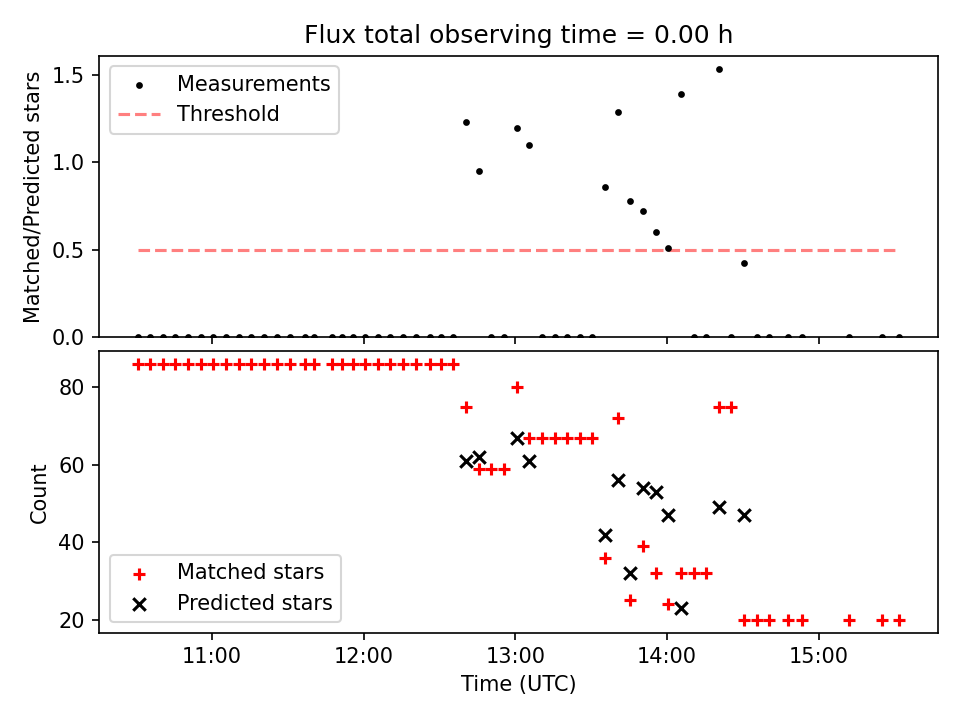 Flux total observing time = 0.00 h

Matched/Predicted stars

1.5
1.0
0.5
0.0

Measurements
Threshold

Count

80
60
40
20

Matched stars
Predicted stars

11:00
12:00
13:00
14:00
15:00

Time (UTC)